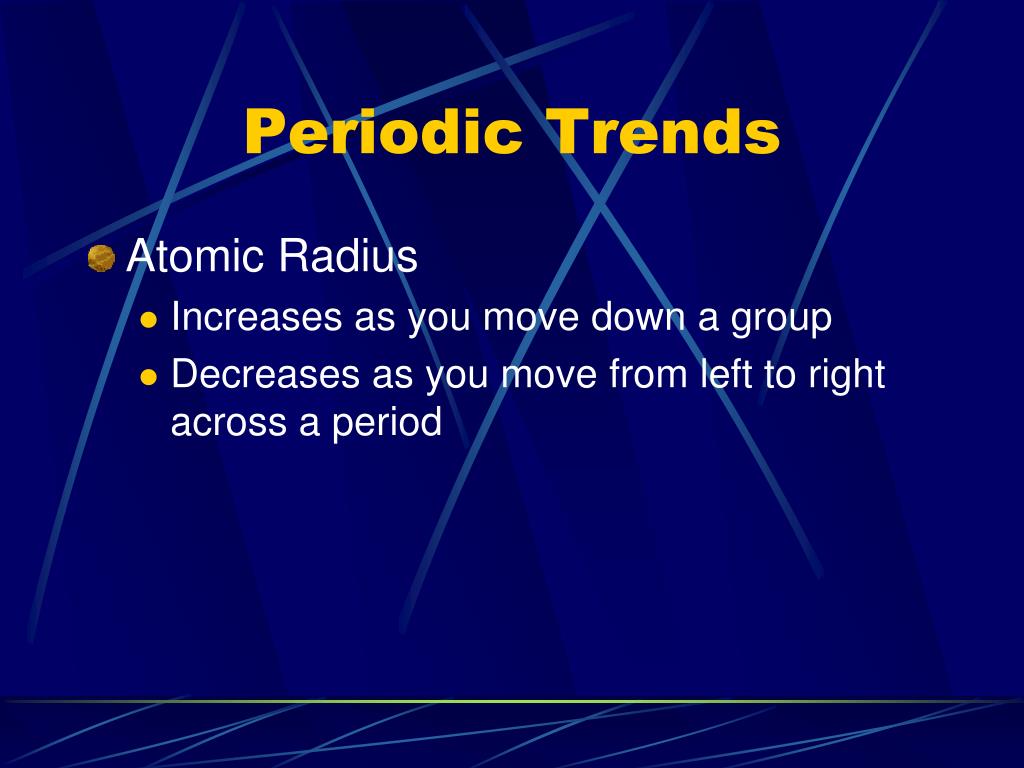 Periodic Trends

Atomic Radius

Increases as you move down a group

Decreases as you move from left to right across a period